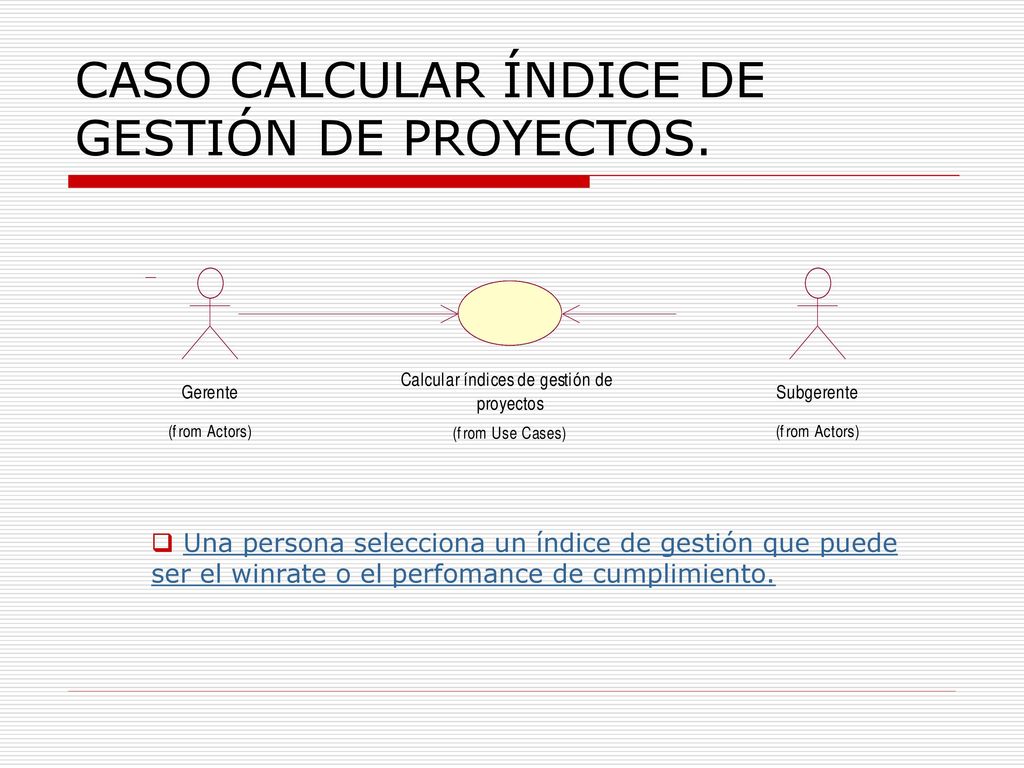 CASO CALCULAR ÍNDICE DE GESTIÓN DE PROYECTOS.

Gerente
(from Actors)

Calcular índices de gestión de proyectos
(from Use Cases)

Subgerente
(from Actors)

Una persona selecciona un índice de gestión que puede ser el winrate o el perfomance de cumplimiento.